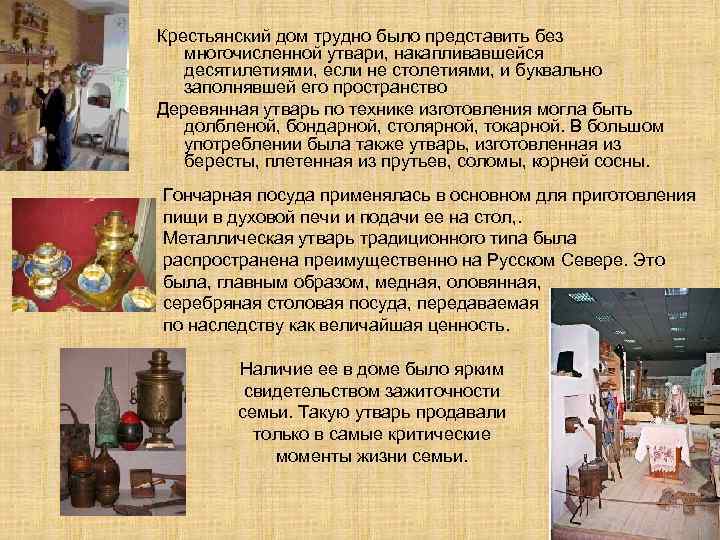 Крестьянский дом трудно было представить без многочисленной утвари, накапливавшейся десятилетиями, если не столетиями, и буквально заполнявшей его пространство

Деревянная утварь по технике изготовления могла быть долбленой, бондарной, столярной, токарной. В большом употреблении была также утварь, изготовленная из бересты, плетенная из прутьев, соломы, корней сосны.

Гончарная посуда применялась в основном для приготовления пищи в духовой печи и подачи ее на стол,. Металлическая утварь традиционного типа была распространена преимущественно на Русском Севере. Это была, главным образом, медная, оловянная, серебряная столовая посуда, передаваемая по наследству как величайшая ценность.

Наличие ее в доме было ярким свидетельством зажиточности семьи. Такую утварь продавали только в самые критические моменты жизни семьи.